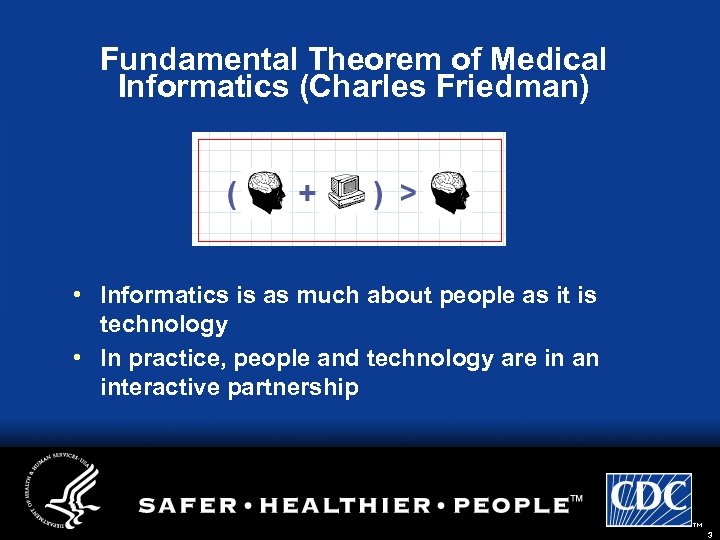 Fundamental Theorem of Medical Informatics (Charles Friedman)

( + ) >

• Informatics is as much about people as it is technology
• In practice, people and technology are in an interactive partnership

DEPARTMENT OF HEALTH & HUMAN SERVICES · USA

SAFER • HEALTHIER • PEOPLE™

CDC™

3